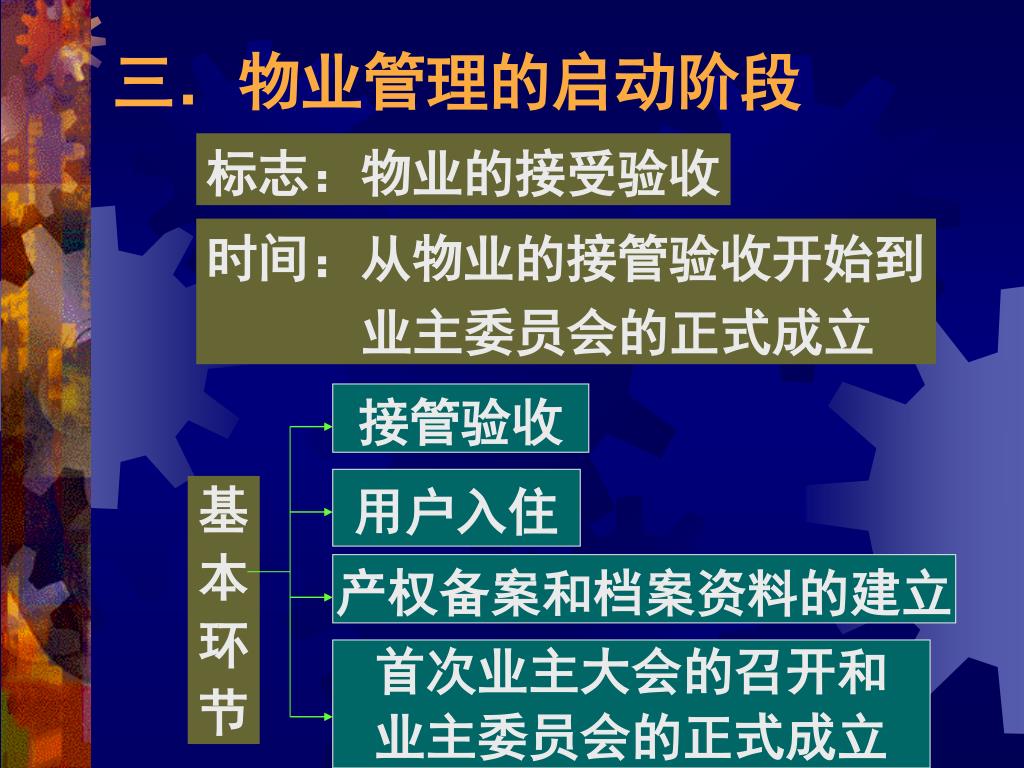 三．物业管理的启动阶段

标志：物业的接受验收

时间：从物业的接管验收开始到业主委员会的正式成立

基本环节

接管验收

用户入住

产权备案和档案资料的建立

首次业主大会的召开和业主委员会的正式成立